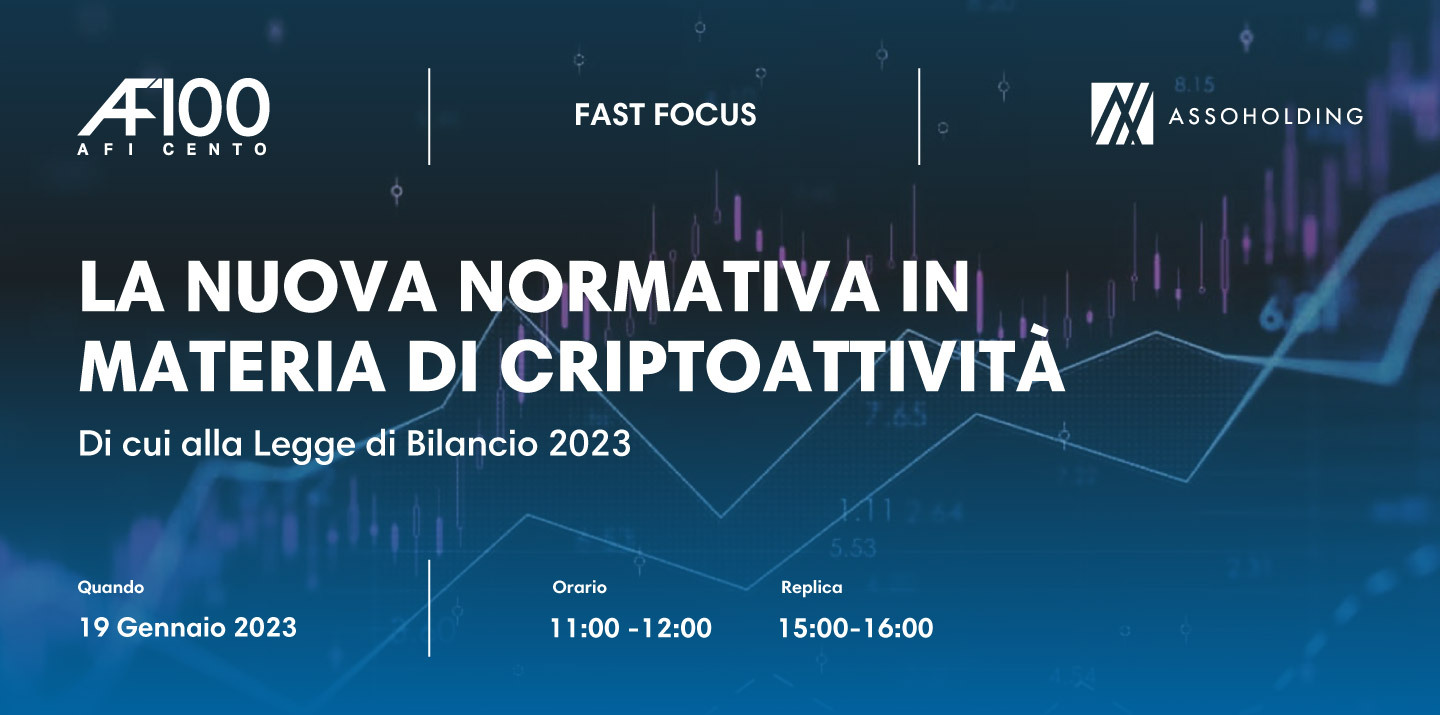 AF100
AFI CENTO

FAST FOCUS

ASSOHOLDING

LA NUOVA NORMATIVA IN MATERIA DI CRIPTOATTIVITÀ

Di cui alla Legge di Bilancio 2023

Quando
19 Gennaio 2023

Orario
11:00 -12:00

Replica
15:00-16:00